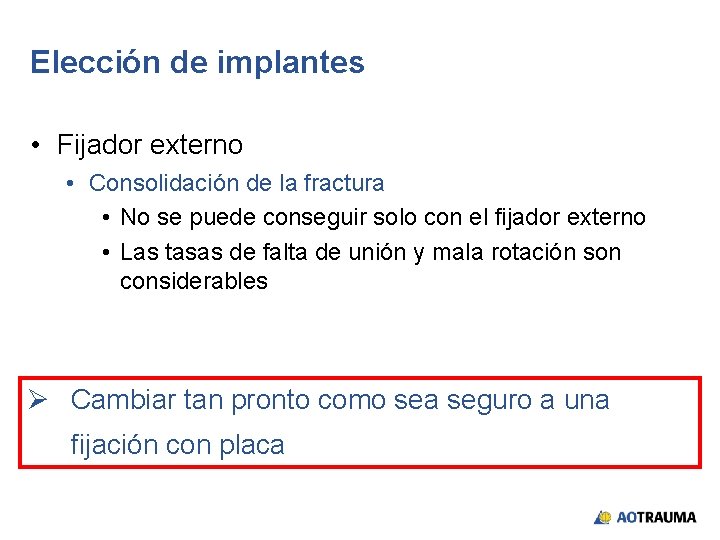 Elección de implantes

• Fijador externo
  • Consolidación de la fractura
    • No se puede conseguir solo con el fijador externo
    • Las tasas de falta de unión y mala rotación son considerables

➢ Cambiar tan pronto como sea seguro a una fijación con placa

AOTRAUMA